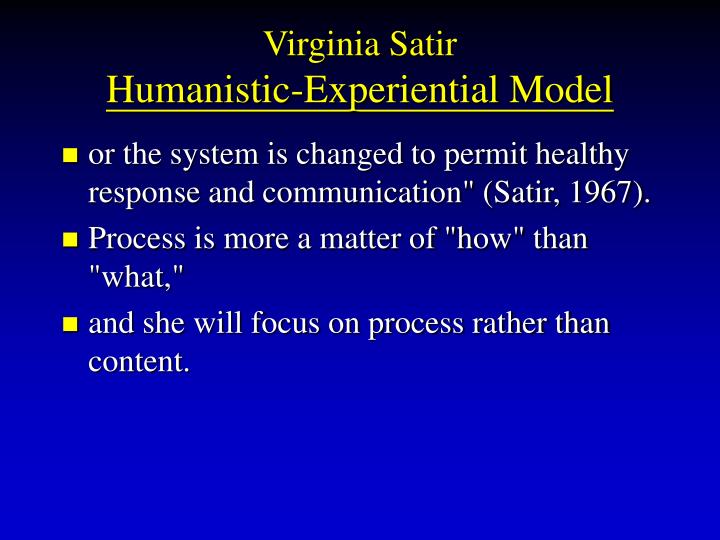 Virginia Satir
Humanistic-Experiential Model

- or the system is changed to permit healthy response and communication" (Satir, 1967).
- Process is more a matter of "how" than "what,"
- and she will focus on process rather than content.